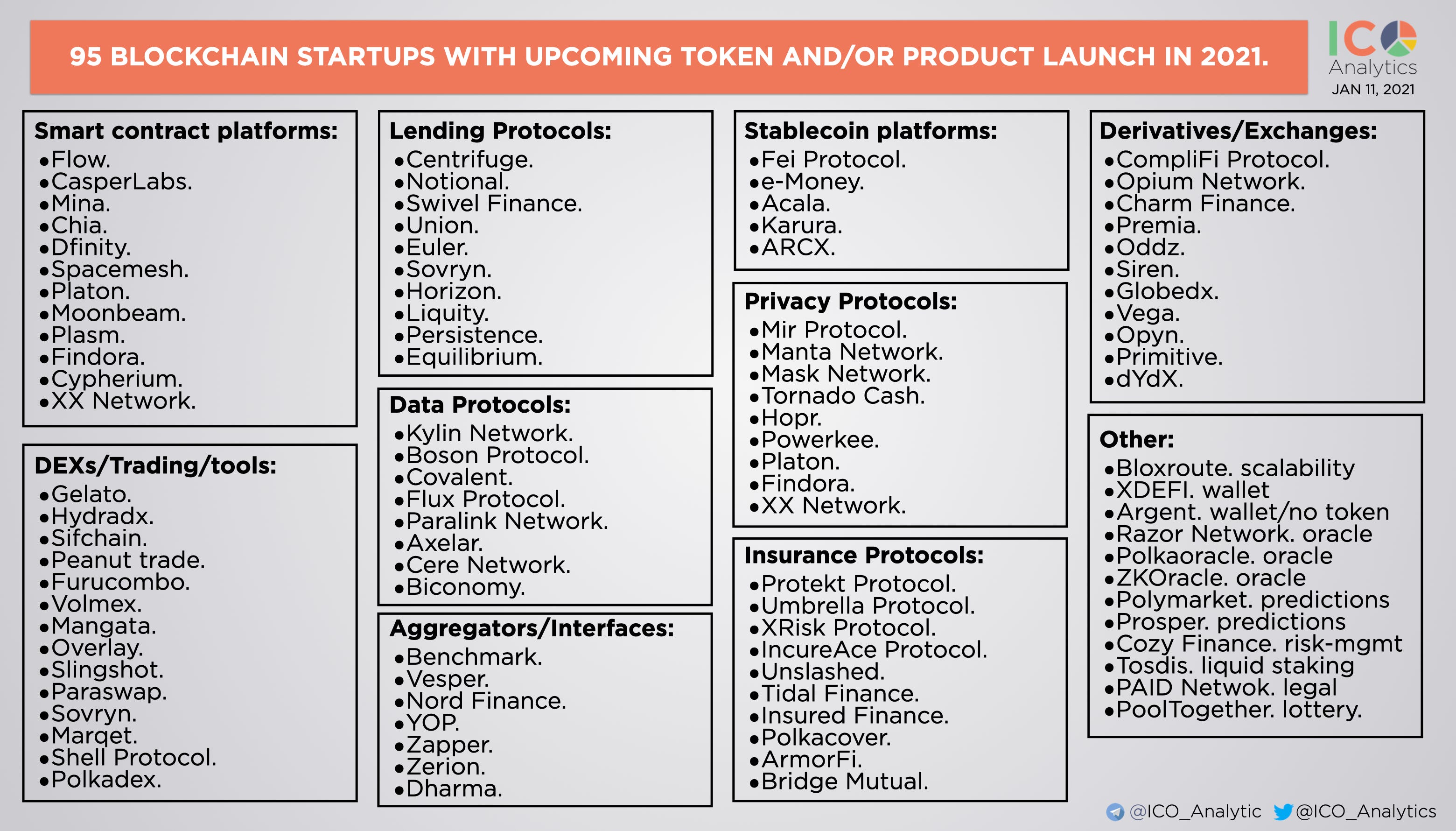 95 BLOCKCHAIN STARTUPS WITH UPCOMING TOKEN AND/OR PRODUCT LAUNCH IN 2021.

ICO Analytics
JAN 11, 2021

Smart contract platforms:
•Flow.
•CasperLabs.
•Mina.
•Chia.
•Dfinity.
•Spacemesh.
•Platon.
•Moonbeam.
•Plasm.
•Findora.
•Cypherium.
•XX Network.

DEXs/Trading/tools:
•Gelato.
•Hydradx.
•Sifchain.
•Peanut trade.
•Furucombo.
•Volmex.
•Mangata.
•Overlay.
•Slingshot.
•Paraswap.
•Sovryn.
•Marqet.
•Shell Protocol.
•Polkadex.

Lending Protocols:
•Centrifuge.
•Notional.
•Swivel Finance.
•Union.
•Euler.
•Sovryn.
•Horizon.
•Liquity.
•Persistence.
•Equilibrium.

Data Protocols:
•Kylin Network.
•Boson Protocol.
•Covalent.
•Flux Protocol.
•Paralink Network.
•Axelar.
•Cere Network.
•Biconomy.

Aggregators/Interfaces:
•Benchmark.
•Vesper.
•Nord Finance.
•YOP.
•Zapper.
•Zerion.
•Dharma.

Stablecoin platforms:
•Fei Protocol.
•e-Money.
•Acala.
•Karura.
•ARCX.

Privacy Protocols:
•Mir Protocol.
•Manta Network.
•Mask Network.
•Tornado Cash.
•Hopr.
•Powerkee.
•Platon.
•Findora.
•XX Network.

Insurance Protocols:
•Protekt Protocol.
•Umbrella Protocol.
•XRisk Protocol.
•IncureAce Protocol.
•Unslashed.
•Tidal Finance.
•Insured Finance.
•Polkacover.
•ArmorFi.
•Bridge Mutual.

Derivatives/Exchanges:
•CompliFi Protocol.
•Opium Network.
•Charm Finance.
•Premia.
•Oddz.
•Siren.
•Globedx.
•Vega.
•Opyn.
•Primitive.
•dYdX.

Other:
•Bloxroute. scalability
•XDEFI. wallet
•Argent. wallet/no token
•Razor Network. oracle
•Polkaoracle. oracle
•ZKOracle. oracle
•Polymarket. predictions
•Prosper. predictions
•Cozy Finance. risk-mgmt
•Tosdis. liquid staking
•PAID Netwok. legal
•PoolTogether. lottery.

@ICO_Analytic @ICO_Analytics